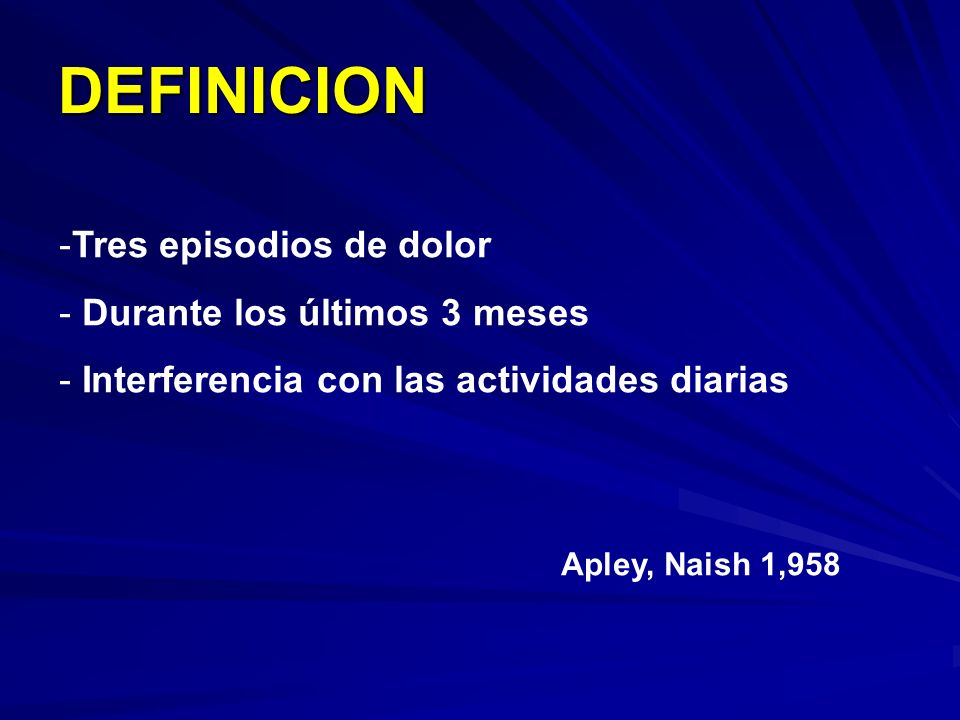 DEFINICION

-Tres episodios de dolor

- Durante los últimos 3 meses

- Interferencia con las actividades diarias

Apley, Naish 1,958